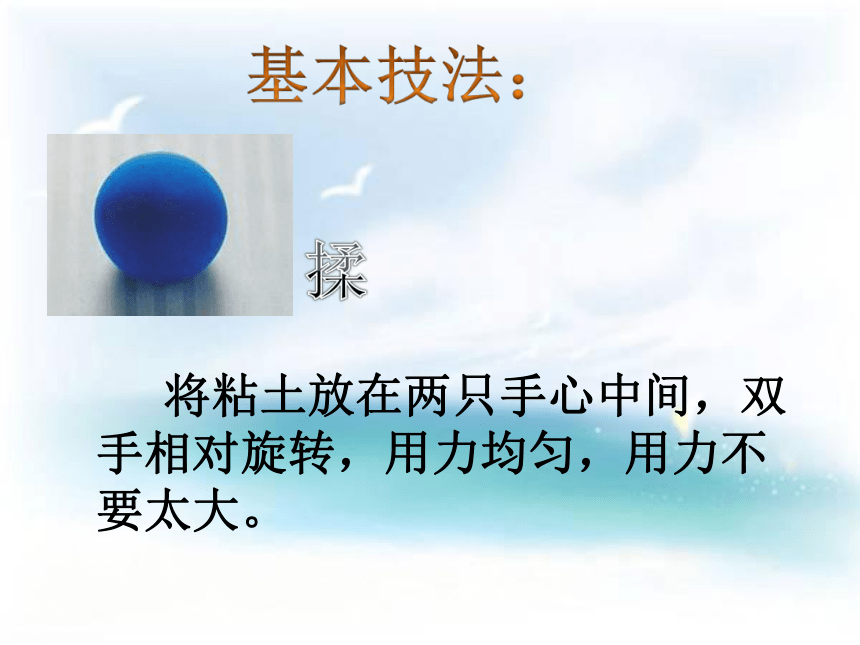 基本技法：

揉

将粘土放在两只手心中间，双手相对旋转，用力均匀，用力不要太大。